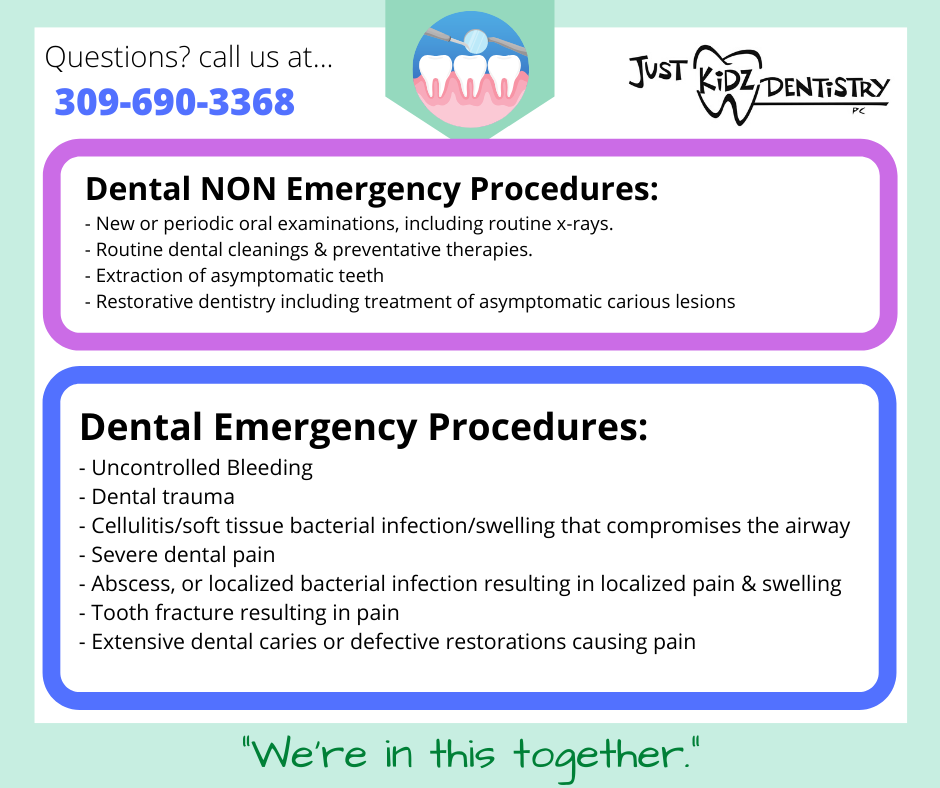 Questions? call us at...
309-690-3368

JUST KiDZ DENTiSTRY PC

Dental NON Emergency Procedures:
- New or periodic oral examinations, including routine x-rays.
- Routine dental cleanings & preventative therapies.
- Extraction of asymptomatic teeth
- Restorative dentistry including treatment of asymptomatic carious lesions

Dental Emergency Procedures:
- Uncontrolled Bleeding
- Dental trauma
- Cellulitis/soft tissue bacterial infection/swelling that compromises the airway
- Severe dental pain
- Abscess, or localized bacterial infection resulting in localized pain & swelling
- Tooth fracture resulting in pain
- Extensive dental caries or defective restorations causing pain

"We're in this together."